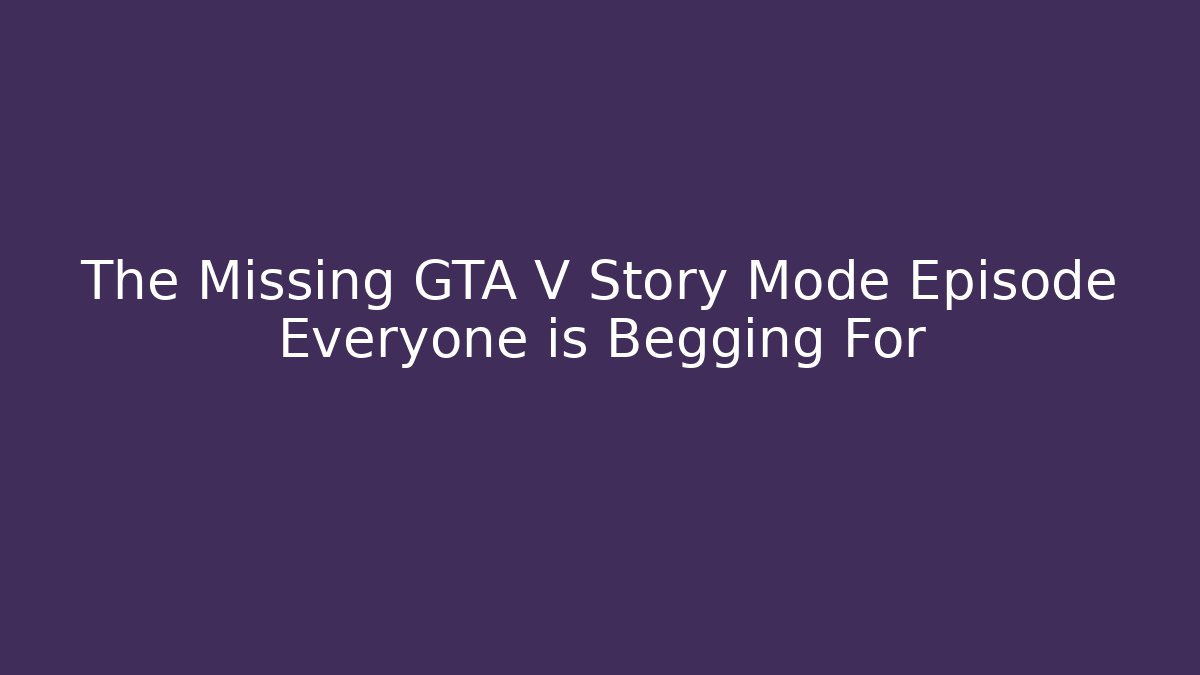 The Missing GTA V Story Mode Episode Everyone is Begging For